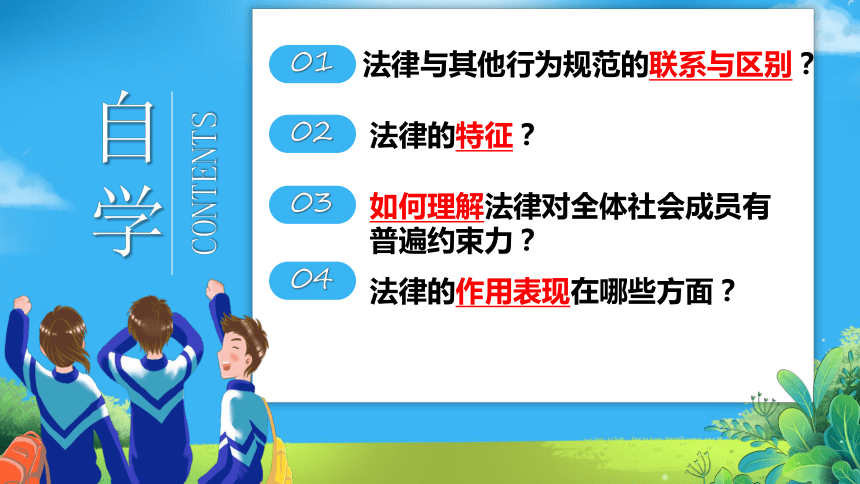 自学

CONTENTS

01 法律与其他行为规范的联系与区别？

02 法律的特征？

03 如何理解法律对全体社会成员有普遍约束力？

04 法律的作用表现在哪些方面？